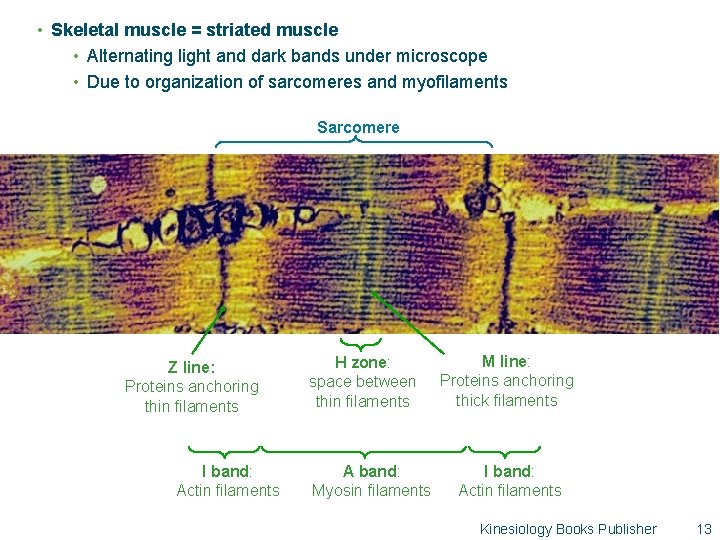 • Skeletal muscle = striated muscle
• Alternating light and dark bands under microscope
• Due to organization of sarcomeres and myofilaments

Sarcomere

Z line:
Proteins anchoring thin filaments

H zone:
space between thin filaments

M line:
Proteins anchoring thick filaments

I band:
Actin filaments

A band:
Myosin filaments

I band:
Actin filaments

Kinesiology Books Publisher 13